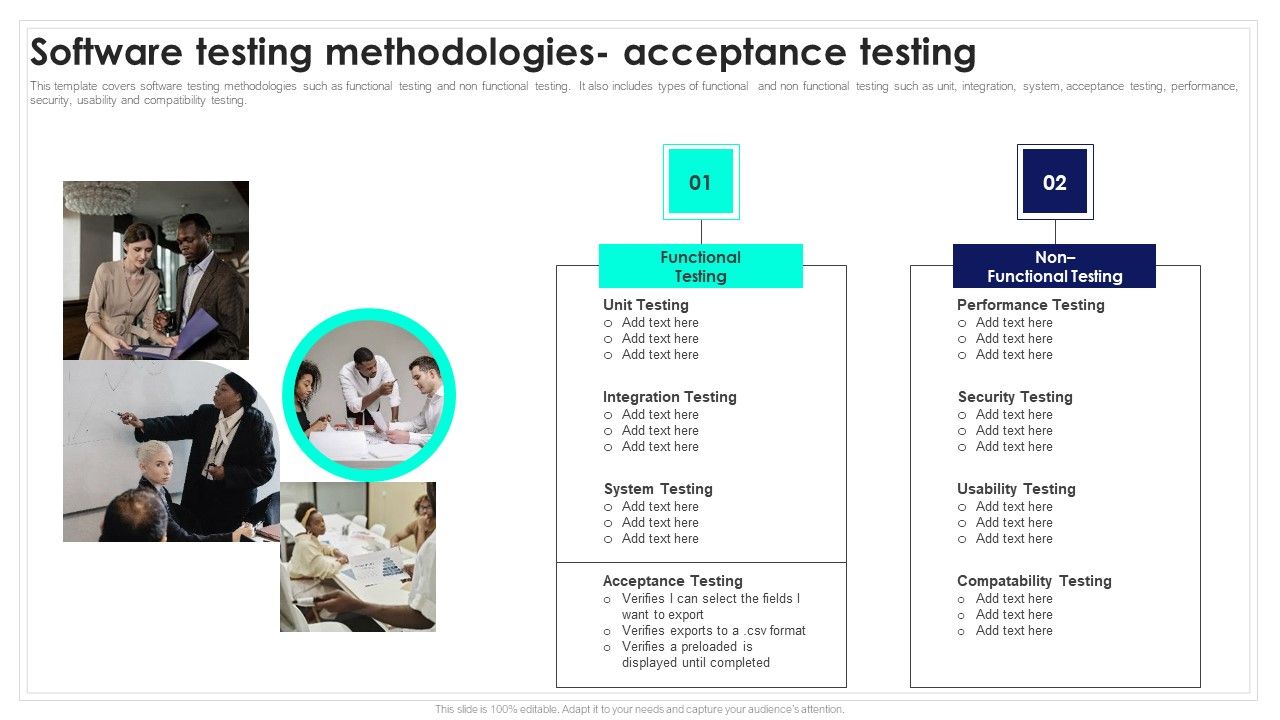 Software testing methodologies- acceptance testing

This template covers software testing methodologies such as functional testing and non functional testing. It also includes types of functional and non functional testing such as unit, integration, system, acceptance testing, performance, security, usability and compatibility testing.

01

Functional Testing

Unit Testing
○ Add text here
○ Add text here
○ Add text here

Integration Testing
○ Add text here
○ Add text here
○ Add text here

System Testing
○ Add text here
○ Add text here
○ Add text here

Acceptance Testing
○ Verifies I can select the fields I want to export
○ Verifies exports to a .csv format
○ Verifies a preloaded is displayed until completed

02

Non– Functional Testing

Performance Testing
○ Add text here
○ Add text here
○ Add text here

Security Testing
○ Add text here
○ Add text here
○ Add text here

Usability Testing
○ Add text here
○ Add text here
○ Add text here

Compatability Testing
○ Add text here
○ Add text here
○ Add text here

This slide is 100% editable. Adapt it to your needs and capture your audience's attention.